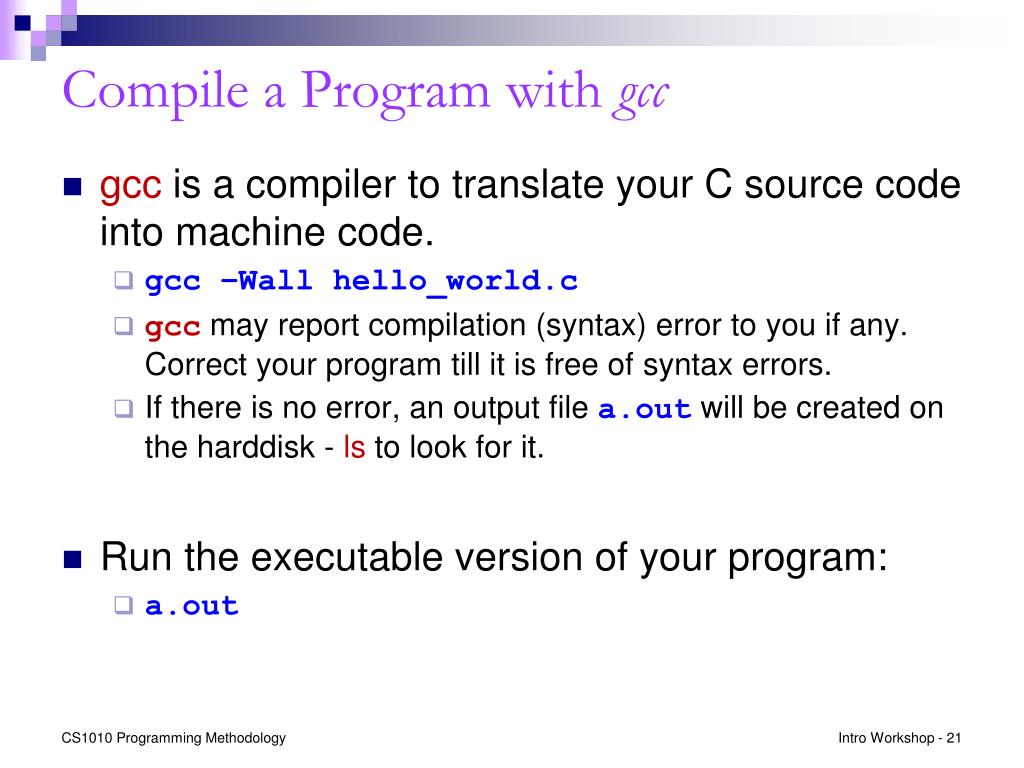 Compile a Program with gcc

gcc is a compiler to translate your C source code into machine code.

gcc –Wall hello_world.c

gcc may report compilation (syntax) error to you if any. Correct your program till it is free of syntax errors.

If there is no error, an output file a.out will be created on the harddisk - ls to look for it.

Run the executable version of your program:

a.out

CS1010 Programming Methodology

Intro Workshop - 21